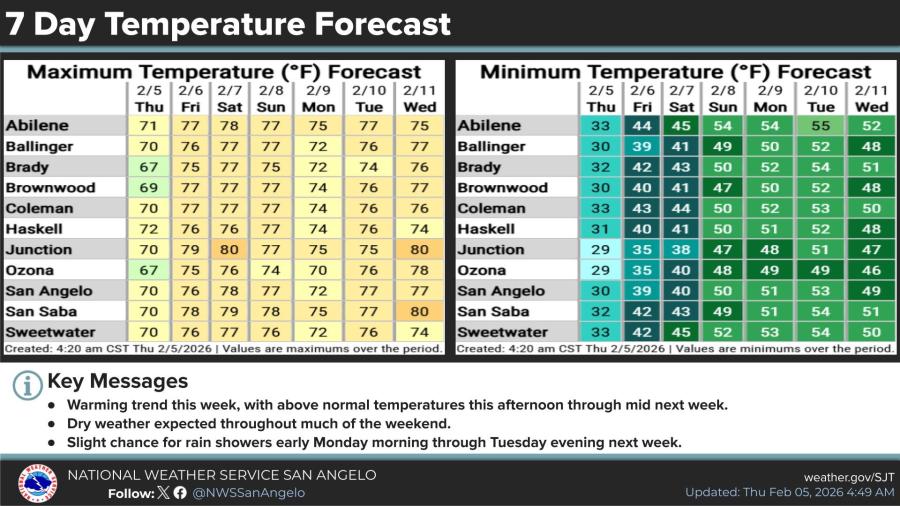 7 Day Temperature Forecast

Maximum Temperature (°F) Forecast

| | 2/5 Thu | 2/6 Fri | 2/7 Sat | 2/8 Sun | 2/9 Mon | 2/10 Tue | 2/11 Wed |
|---|---|---|---|---|---|---|---|
| Abilene | 71 | 77 | 78 | 77 | 75 | 77 | 75 |
| Ballinger | 70 | 76 | 77 | 77 | 72 | 76 | 77 |
| Brady | 67 | 75 | 77 | 75 | 72 | 74 | 76 |
| Brownwood | 69 | 77 | 77 | 77 | 74 | 76 | 77 |
| Coleman | 70 | 77 | 77 | 77 | 74 | 76 | 76 |
| Haskell | 72 | 76 | 76 | 77 | 74 | 76 | 74 |
| Junction | 70 | 79 | 80 | 77 | 75 | 75 | 80 |
| Ozona | 67 | 75 | 76 | 74 | 70 | 76 | 78 |
| San Angelo | 70 | 76 | 78 | 77 | 72 | 77 | 77 |
| San Saba | 70 | 78 | 79 | 78 | 75 | 77 | 80 |
| Sweetwater | 70 | 76 | 77 | 76 | 72 | 76 | 74 |

Created: 4:20 am CST Thu 2/5/2026 | Values are maximums over the period.

Minimum Temperature (°F) Forecast

| | 2/5 Thu | 2/6 Fri | 2/7 Sat | 2/8 Sun | 2/9 Mon | 2/10 Tue | 2/11 Wed |
|---|---|---|---|---|---|---|---|
| Abilene | 33 | 44 | 45 | 54 | 54 | 55 | 52 |
| Ballinger | 30 | 39 | 41 | 49 | 50 | 52 | 48 |
| Brady | 32 | 42 | 43 | 50 | 52 | 54 | 51 |
| Brownwood | 30 | 40 | 41 | 47 | 50 | 52 | 48 |
| Coleman | 33 | 43 | 44 | 50 | 52 | 53 | 50 |
| Haskell | 31 | 40 | 41 | 50 | 51 | 52 | 48 |
| Junction | 29 | 35 | 38 | 47 | 48 | 51 | 47 |
| Ozona | 29 | 35 | 40 | 48 | 49 | 49 | 46 |
| San Angelo | 30 | 39 | 40 | 50 | 51 | 53 | 49 |
| San Saba | 32 | 42 | 43 | 49 | 51 | 54 | 51 |
| Sweetwater | 33 | 42 | 45 | 52 | 53 | 54 | 50 |

Created: 4:20 am CST Thu 2/5/2026 | Values are minimums over the period.

Key Messages
● Warming trend this week, with above normal temperatures this afternoon through mid next week.
● Dry weather expected throughout much of the weekend.
● Slight chance for rain showers early Monday morning through Tuesday evening next week.

NATIONAL WEATHER SERVICE SAN ANGELO
Follow: @NWSSanAngelo
weather.gov/SJT
Updated: Thu Feb 05, 2026 4:49 AM